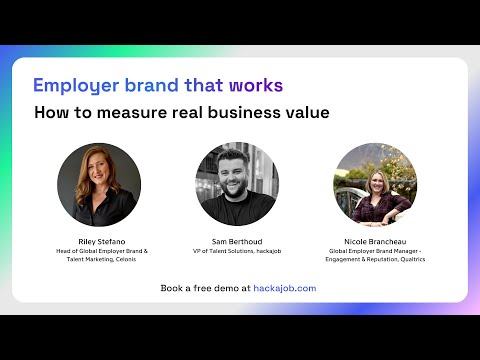 Employer brand that works

How to measure real business value

Riley Stefano
Head of Global Employer Brand & Talent Marketing, Celonis

Sam Berthoud
VP of Talent Solutions, hackajob

Nicole Brancheau
Global Employer Brand Manager - Engagement & Reputation, Qualtrics

Book a free demo at hackajob.com